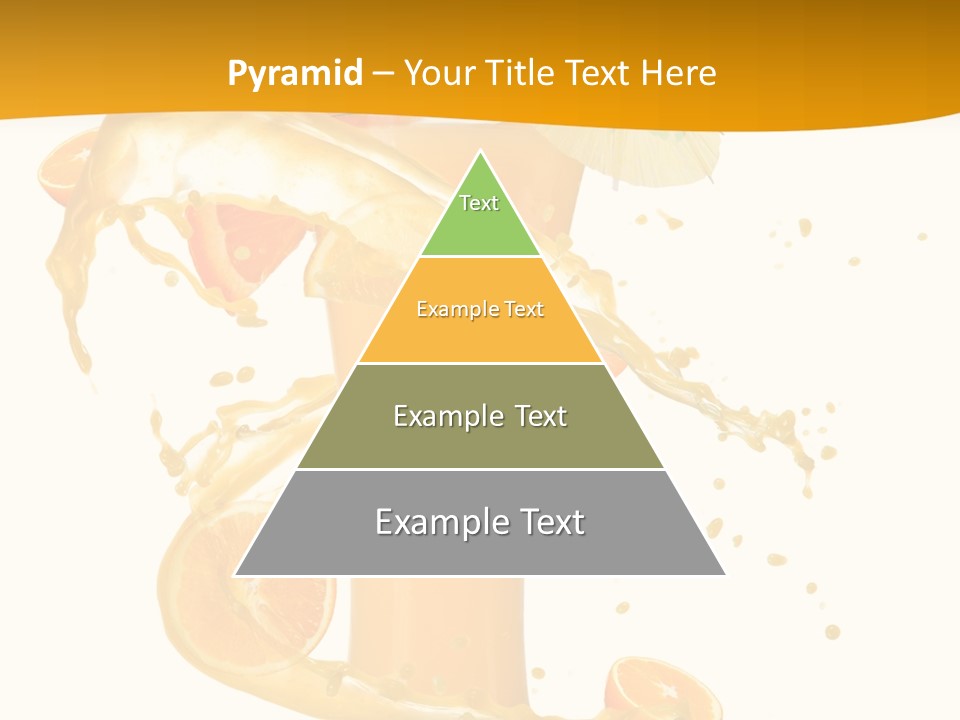 Pyramid – Your Title Text Here

Text

Example Text

Example Text

Example Text